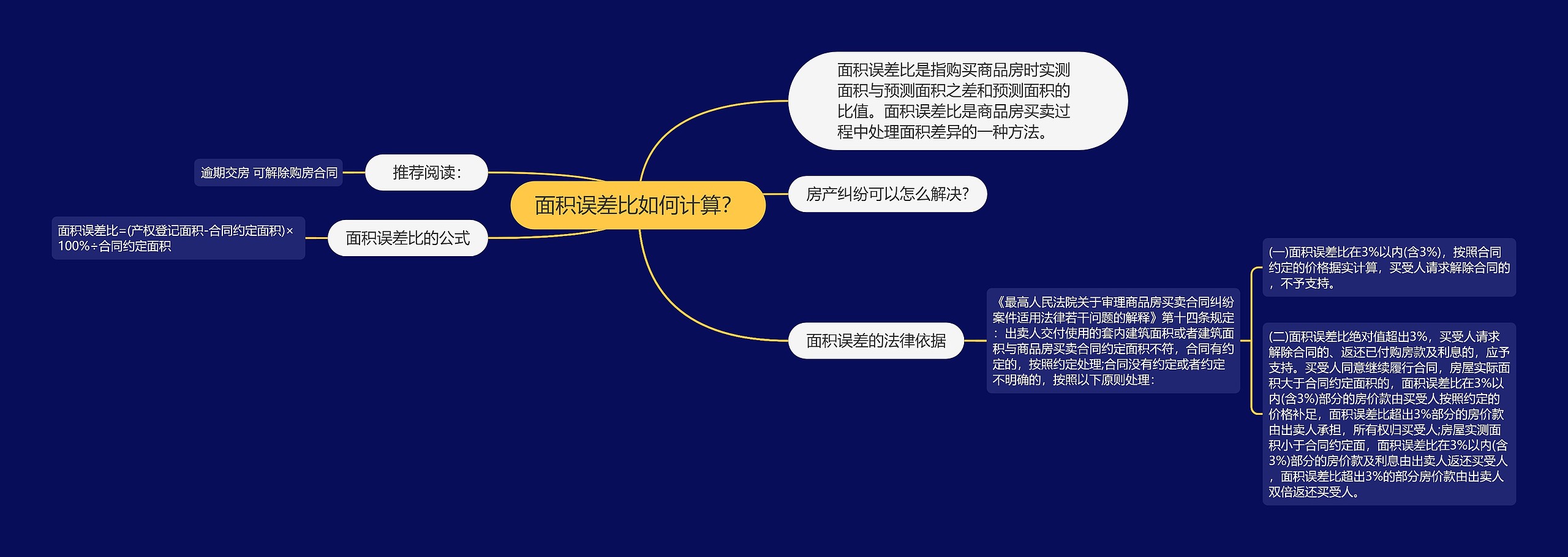 面积误差比如何计算?

面积误差比是指购买商品房时实测面积与预测面积之差和预测面积的比值。面积误差比是商品房买卖过程中处理面积差异的一种方法。

房产纠纷可以怎么解决?

面积误差的法律依据

《最高人民法院关于审理商品房买卖合同纠纷案件适用法律若干问题的解释》第十四条规定:出卖人交付使用的套内建筑面积或者建筑面积与商品房买卖合同约定面积不符,合同有约定的,按照约定处理;合同没有约定或者约定不明确的,按照以下原则处理:

(一)面积误差比在3%以内(含3%),按照合同约定的价格据实计算,买受人请求解除合同的,不予支持。

(二)面积误差比绝对值超出3%,买受人请求解除合同的、返还已付购房款及利息的,应予支持。买受人同意继续履行合同,房屋实际面积大于合同约定面积的,面积误差比在3%以内(含3%)部分的房价款由买受人按照约定的价格补足,面积误差比超出3%部分的房价款由出卖人承担,所有权归买受人;房屋实测面积小于合同约定面,面积误差比在3%以内(含3%)部分的房价款及利息由出卖人返还买受人,面积误差比超出3%的部分房价款由出卖人双倍返还买受人。

推荐阅读:

逾期交房 可解除购房合同

面积误差比的公式

面积误差比=(产权登记面积-合同约定面积)×100%÷合同约定面积